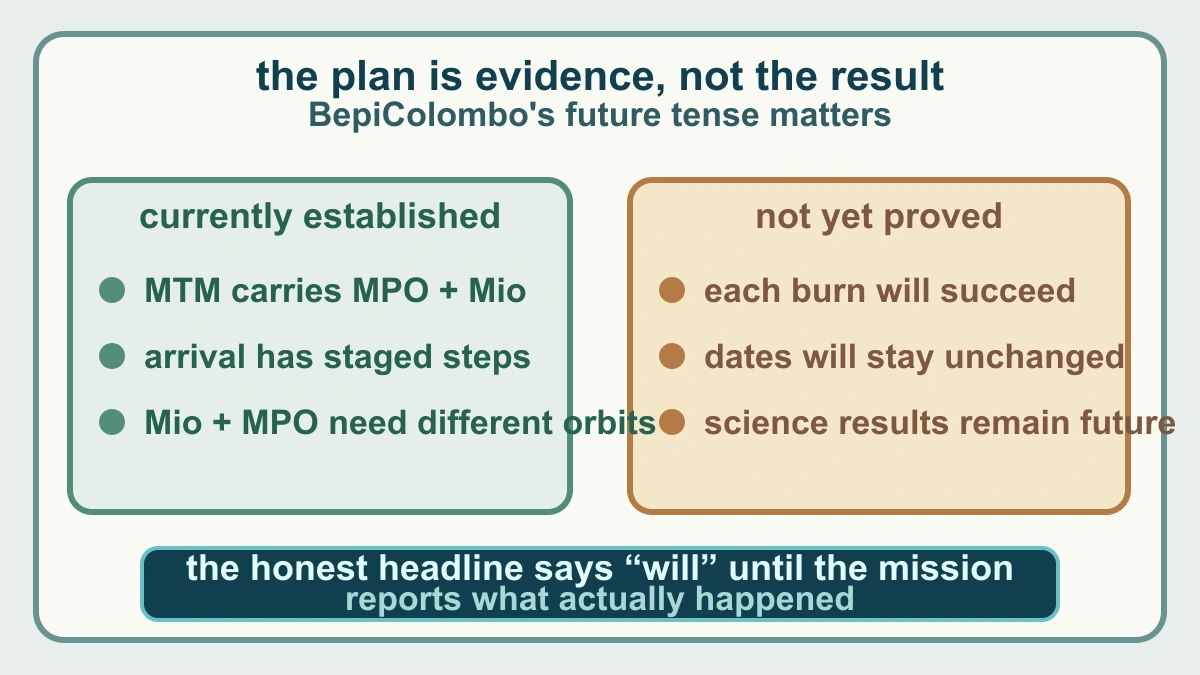 the plan is evidence, not the result
BepiColombo's future tense matters

currently established

MTM carries MPO + Mio

arrival has staged steps

Mio + MPO need different orbits

not yet proved

each burn will succeed

dates will stay unchanged

science results remain future

the honest headline says “will” until the mission reports what actually happened